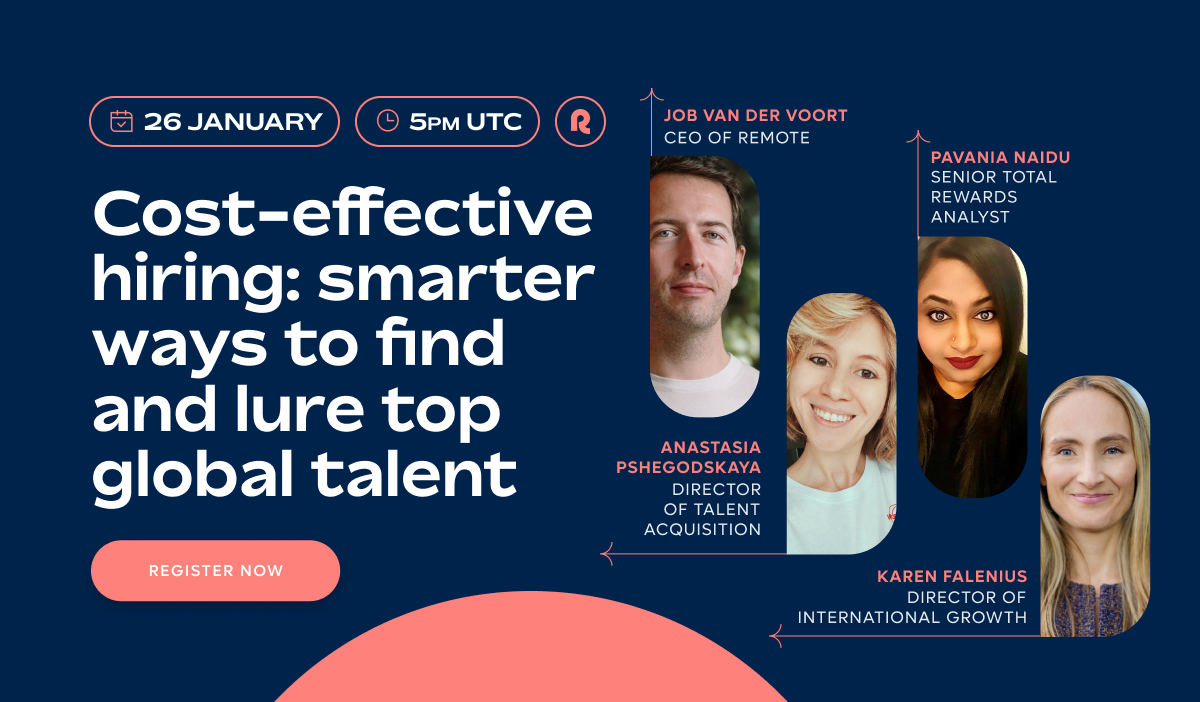 26 JANUARY

5PM UTC

R

Cost-effective hiring: smarter ways to find and lure top global talent

REGISTER NOW

JOB VAN DER VOORT
CEO OF REMOTE

PAVANIA NAIDU
SENIOR TOTAL REWARDS ANALYST

ANASTASIA PSHEGODSKAYA
DIRECTOR OF TALENT ACQUISITION

KAREN FALENIUS
DIRECTOR OF INTERNATIONAL GROWTH